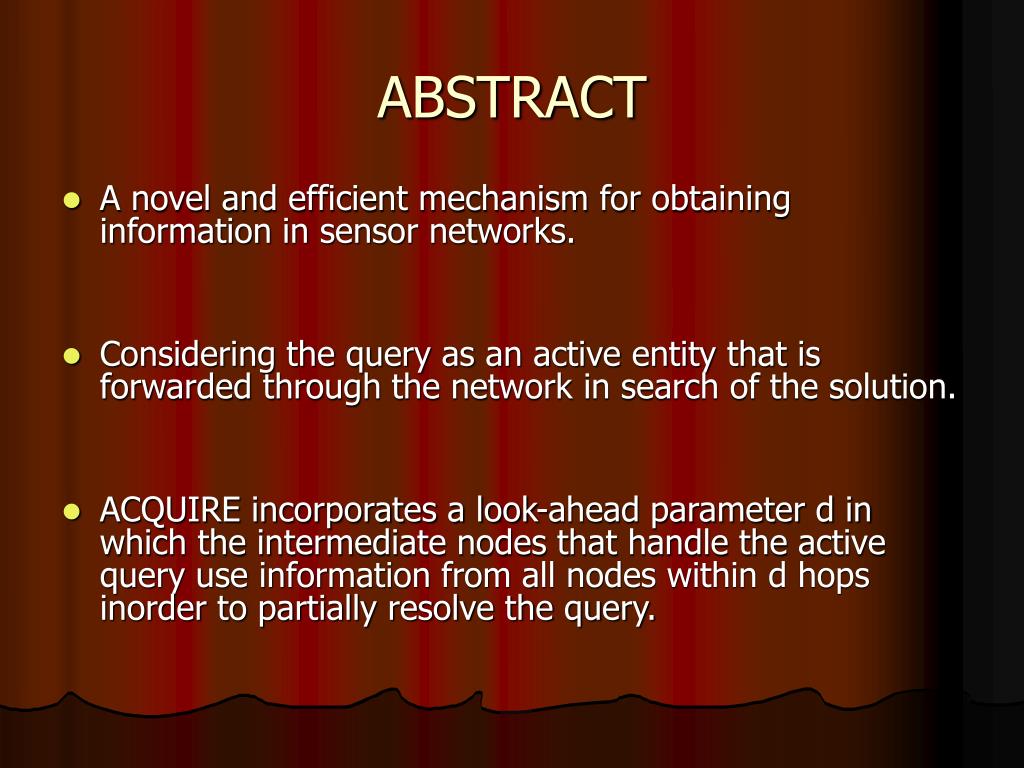 ABSTRACT

- A novel and efficient mechanism for obtaining information in sensor networks.

- Considering the query as an active entity that is forwarded through the network in search of the solution.

- ACQUIRE incorporates a look-ahead parameter d in which the intermediate nodes that handle the active query use information from all nodes within d hops inorder to partially resolve the query.